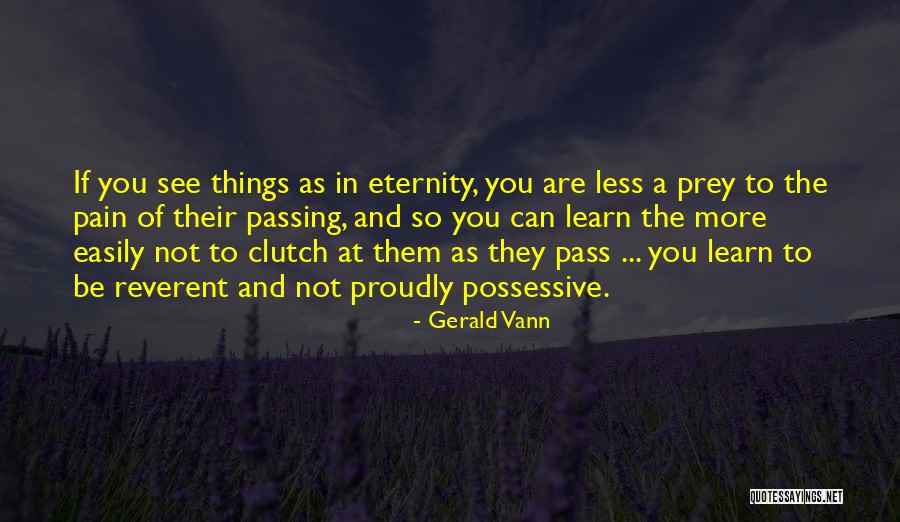 If you see things as in eternity, you are less a prey to the pain of their passing, and so you can learn the more easily not to clutch at them as they pass ... you learn to be reverent and not proudly possessive.

- Gerald Vann

QUOTESSAYINGS.NET